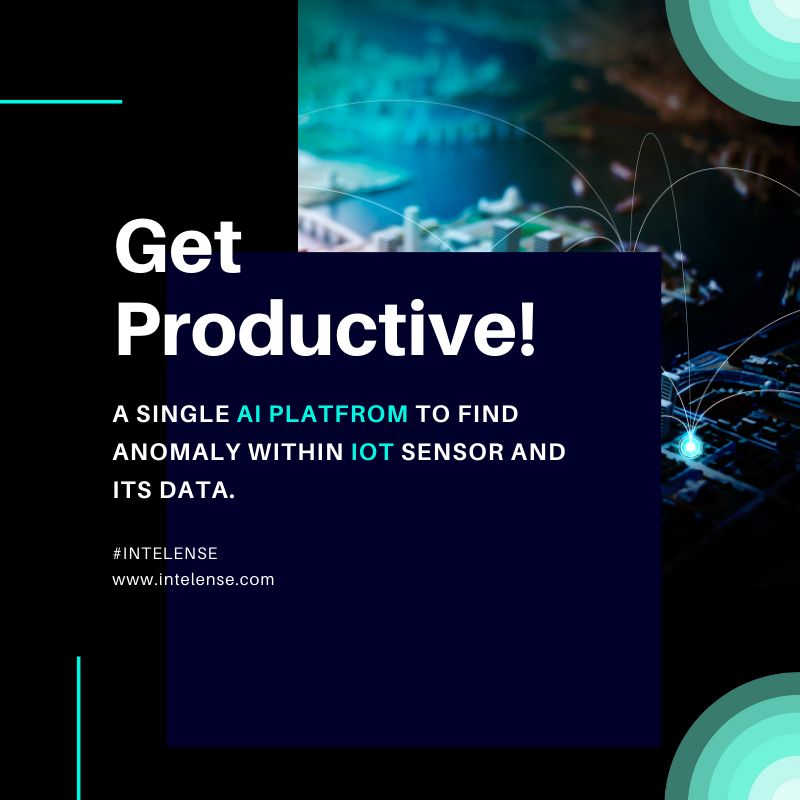 Get Productive!

A SINGLE AI PLATFROM TO FIND ANOMALY WITHIN IOT SENSOR AND ITS DATA.

#INTELENSE
www.intelense.com